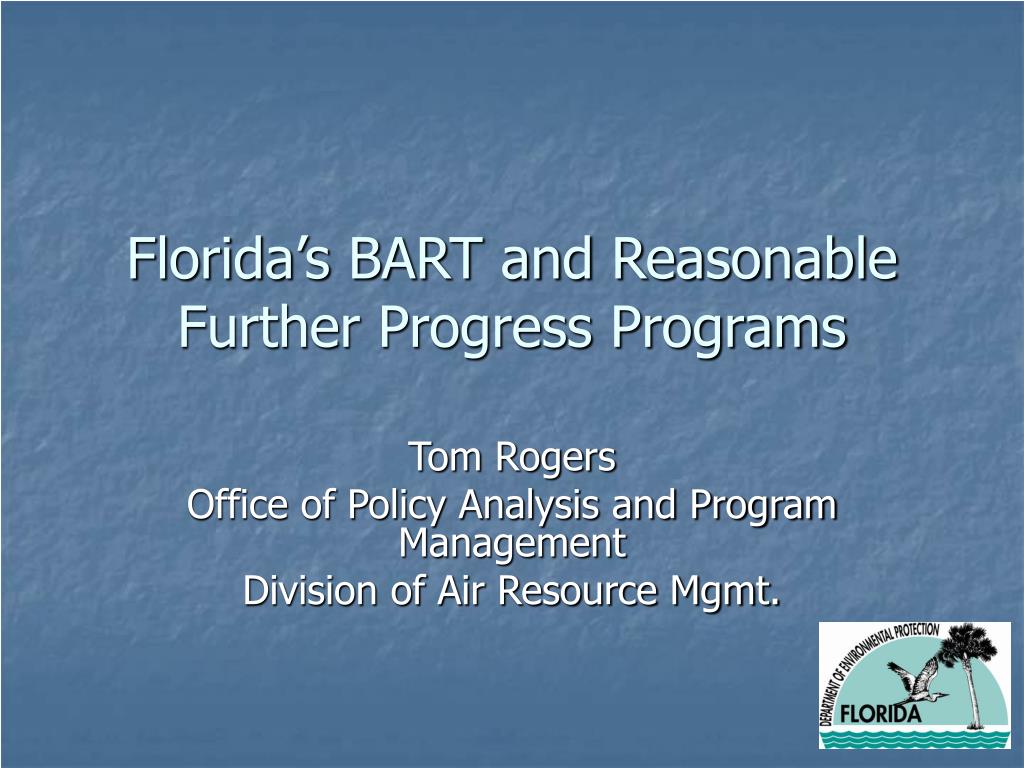 Florida's BART and Reasonable Further Progress Programs

Tom Rogers
Office of Policy Analysis and Program Management
Division of Air Resource Mgmt.

DEPARTMENT OF ENVIRONMENTAL PROTECTION
FLORIDA